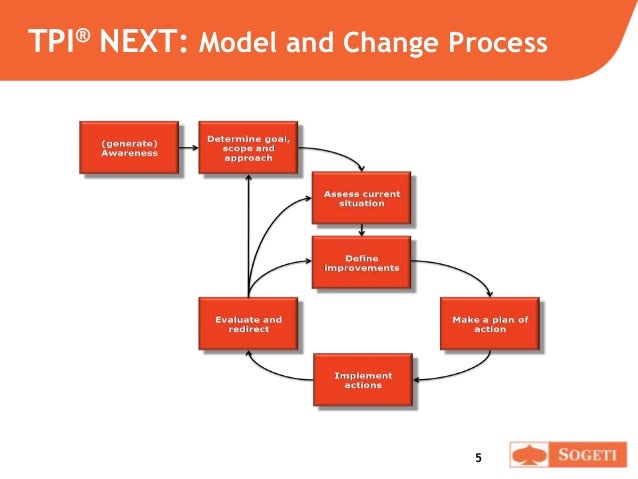 TPI® NEXT: Model and Change Process

(generate) Awareness

Determine goal, scope and approach

Assess current situation

Define improvements

Make a plan of action

Implement actions

Evaluate and redirect

5

SOGETI